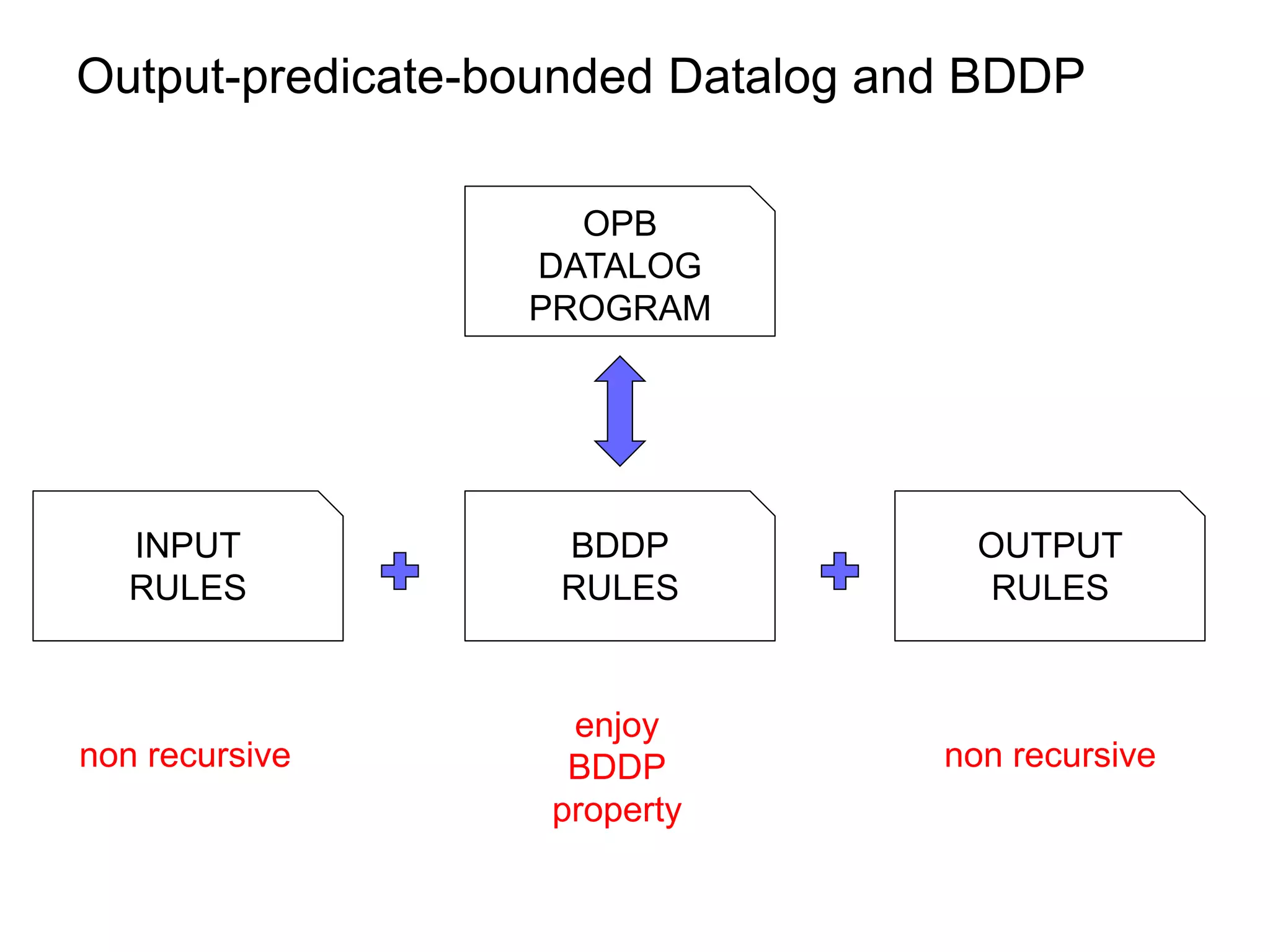 Output-predicate-bounded Datalog and BDDP

OPB DATALOG PROGRAM

INPUT RULES

BDDP RULES

OUTPUT RULES

non recursive

enjoy BDDP property

non recursive